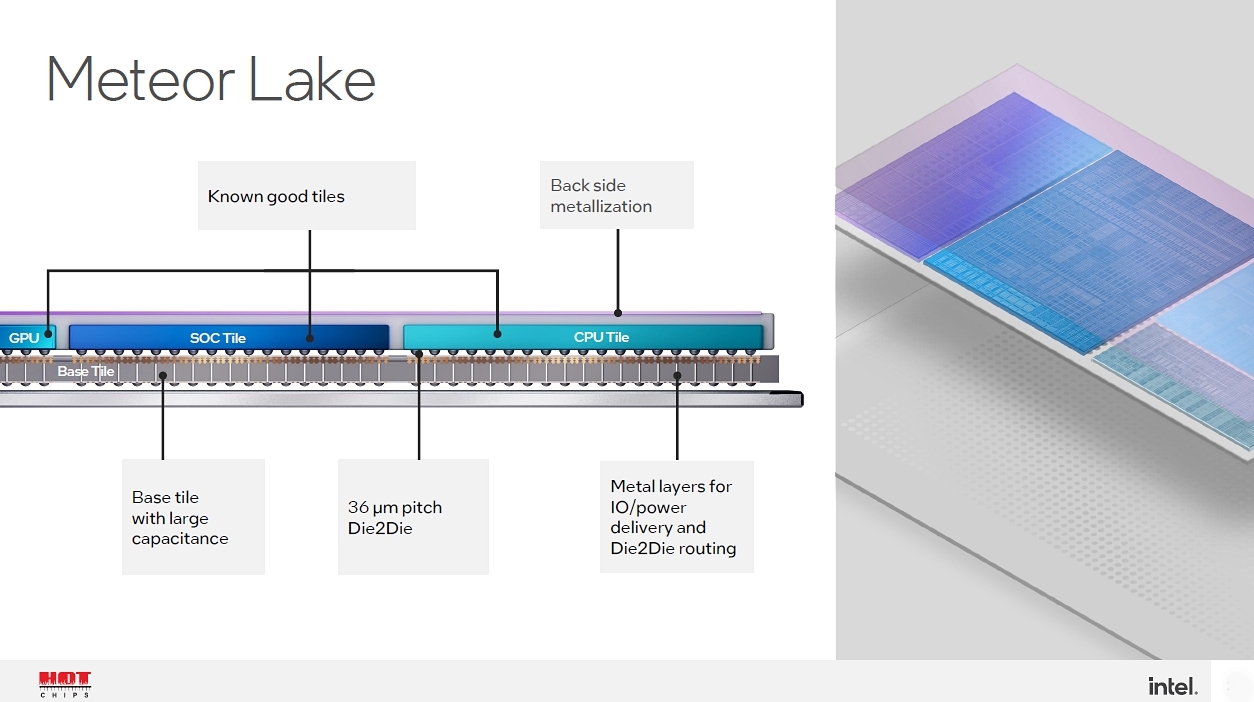 Meteor Lake

Known good tiles

Back side metallization

GPU

SOC Tile

CPU Tile

Base Tile

Base tile with large capacitance

36 µm pitch Die2Die

Metal layers for IO/power delivery and Die2Die routing

HOT CHIPS

intel.